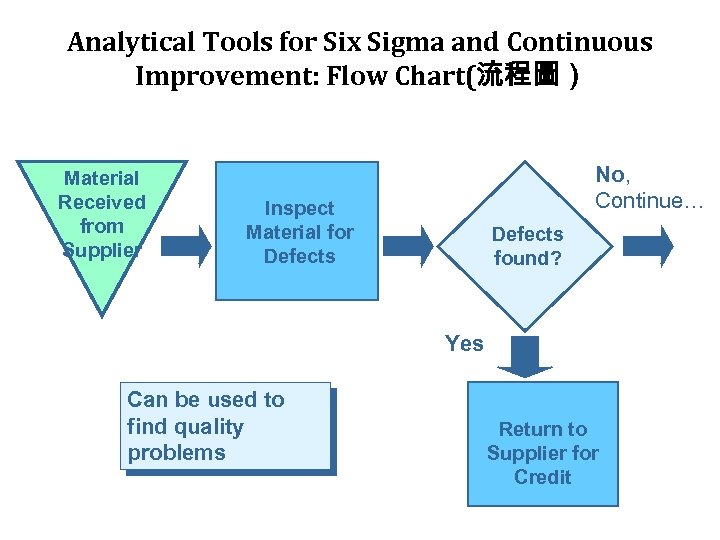 Analytical Tools for Six Sigma and Continuous Improvement: Flow Chart(流程圖 )

Material Received from Supplier

Inspect Material for Defects

Defects found?

No, Continue…

Yes

Return to Supplier for Credit

Can be used to find quality problems